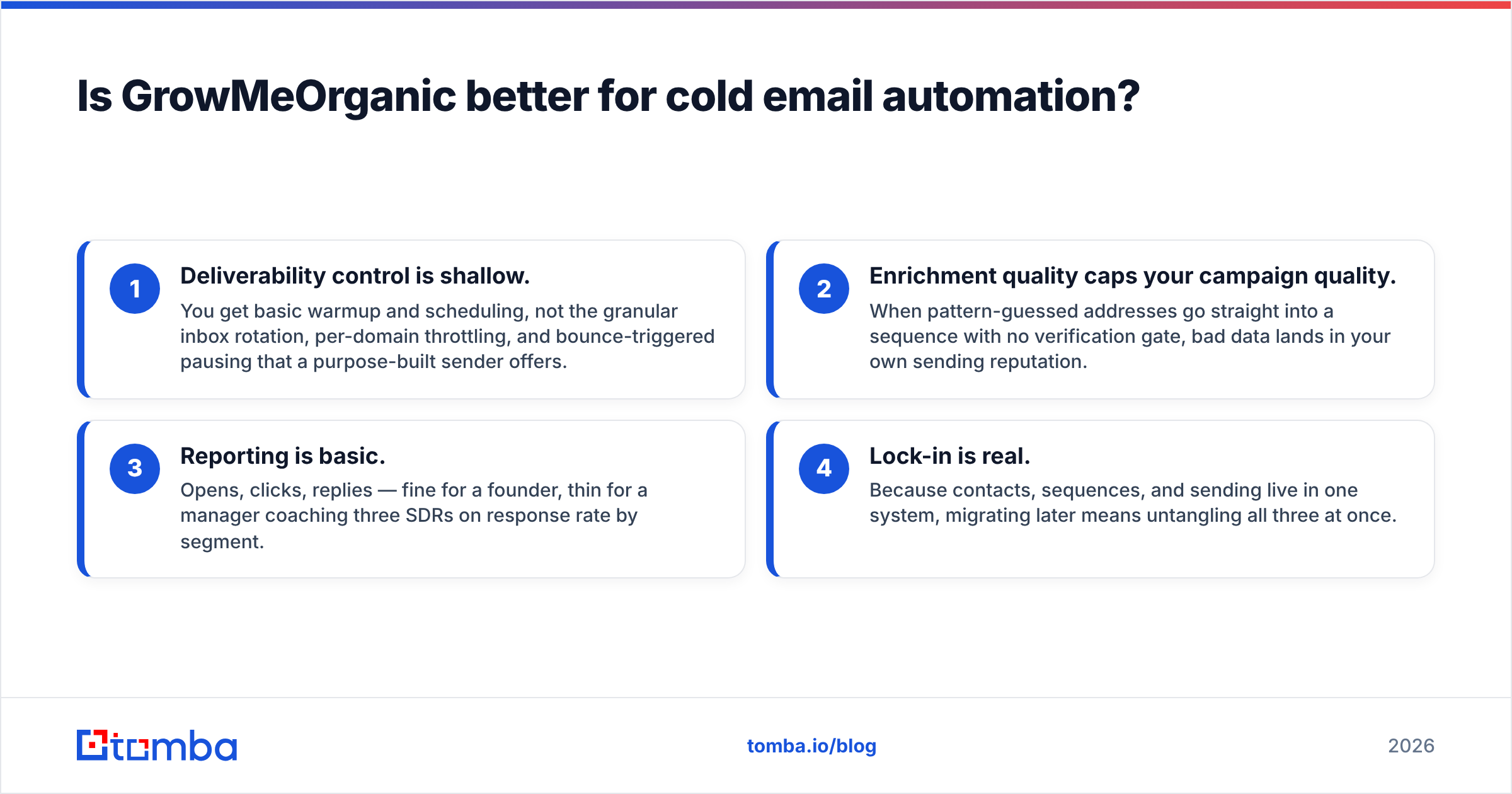 Is GrowMeOrganic better for cold email automation?

1
Deliverability control is shallow.
You get basic warmup and scheduling, not the granular inbox rotation, per-domain throttling, and bounce-triggered pausing that a purpose-built sender offers.

2
Enrichment quality caps your campaign quality.
When pattern-guessed addresses go straight into a sequence with no verification gate, bad data lands in your own sending reputation.

3
Reporting is basic.
Opens, clicks, replies — fine for a founder, thin for a manager coaching three SDRs on response rate by segment.

4
Lock-in is real.
Because contacts, sequences, and sending live in one system, migrating later means untangling all three at once.

tomba

tomba.io/blog

2026